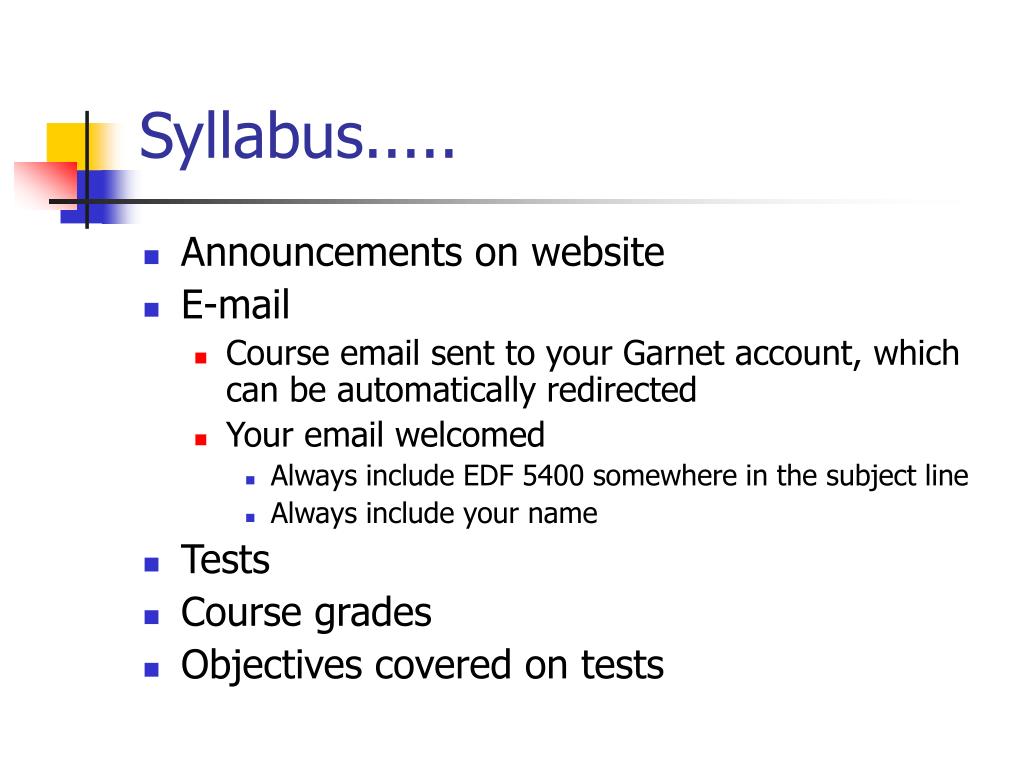 Syllabus.....

- Announcements on website
- E-mail
  - Course email sent to your Garnet account, which can be automatically redirected
  - Your email welcomed
    - Always include EDF 5400 somewhere in the subject line
    - Always include your name
- Tests
- Course grades
- Objectives covered on tests